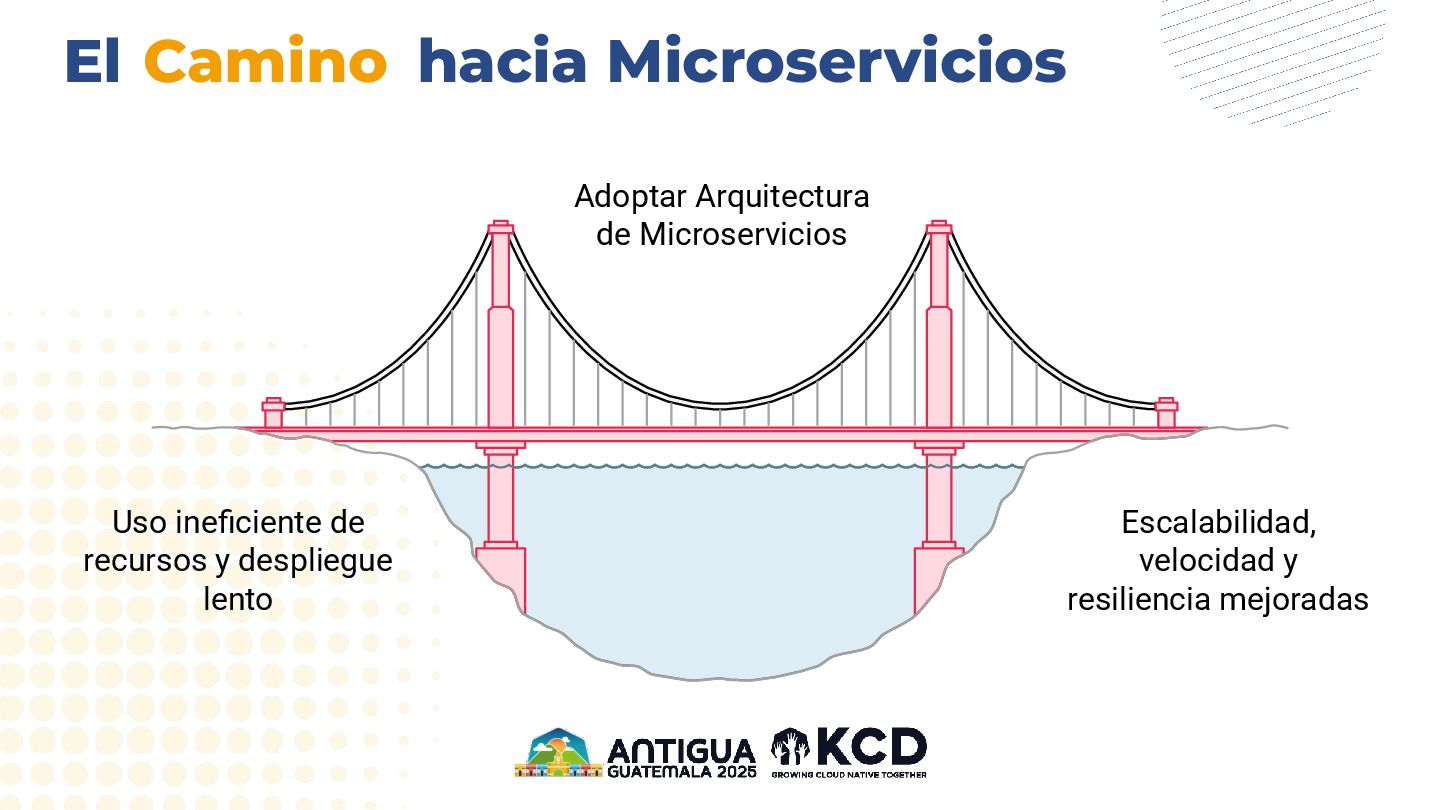 El Camino hacia Microservicios

Adoptar Arquitectura de Microservicios

Uso ineficiente de recursos y despliegue lento

Escalabilidad, velocidad y resiliencia mejoradas

ANTIGUA GUATEMALA 2025

KCD
GROWING CLOUD NATIVE TOGETHER